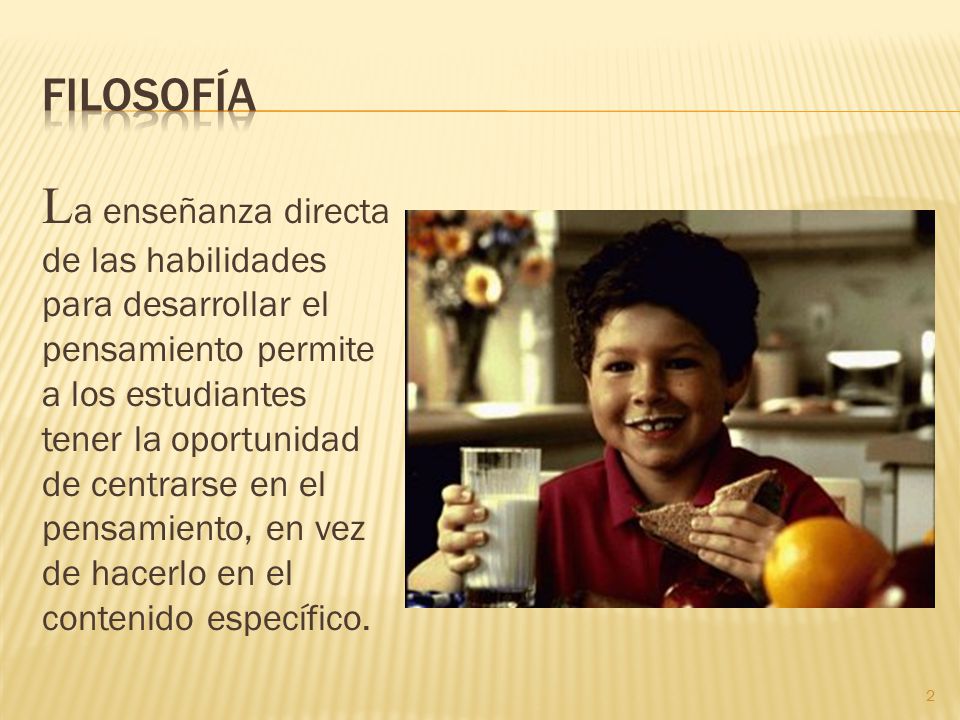 FILOSOFÍA

La enseñanza directa de las habilidades para desarrollar el pensamiento permite a los estudiantes tener la oportunidad de centrarse en el pensamiento, en vez de hacerlo en el contenido específico.

2